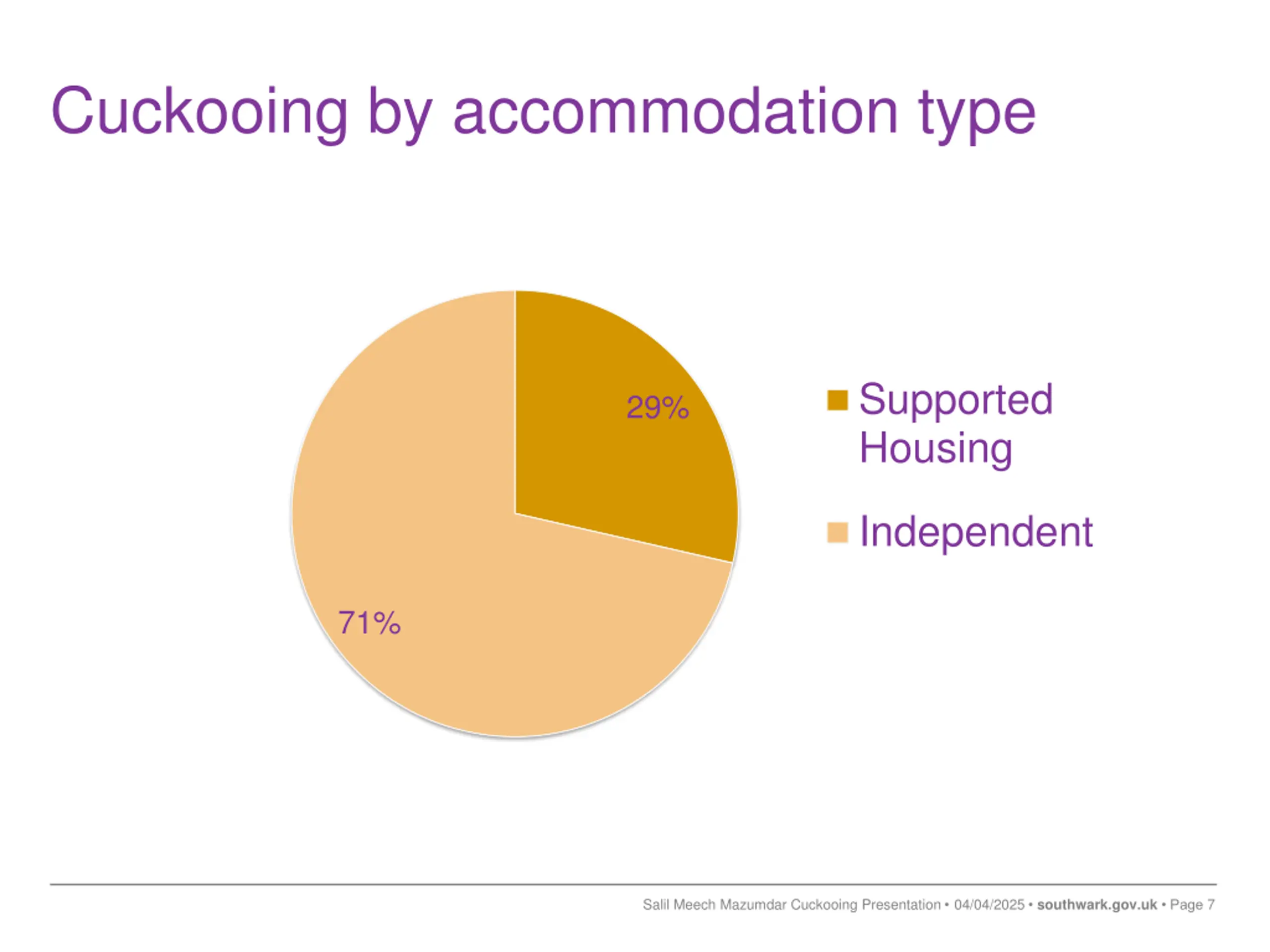 Cuckooing by accommodation type

29%

71%

Supported Housing

Independent

Salil Meech Mazumdar Cuckooing Presentation • 04/04/2025 • southwark.gov.uk • Page 7